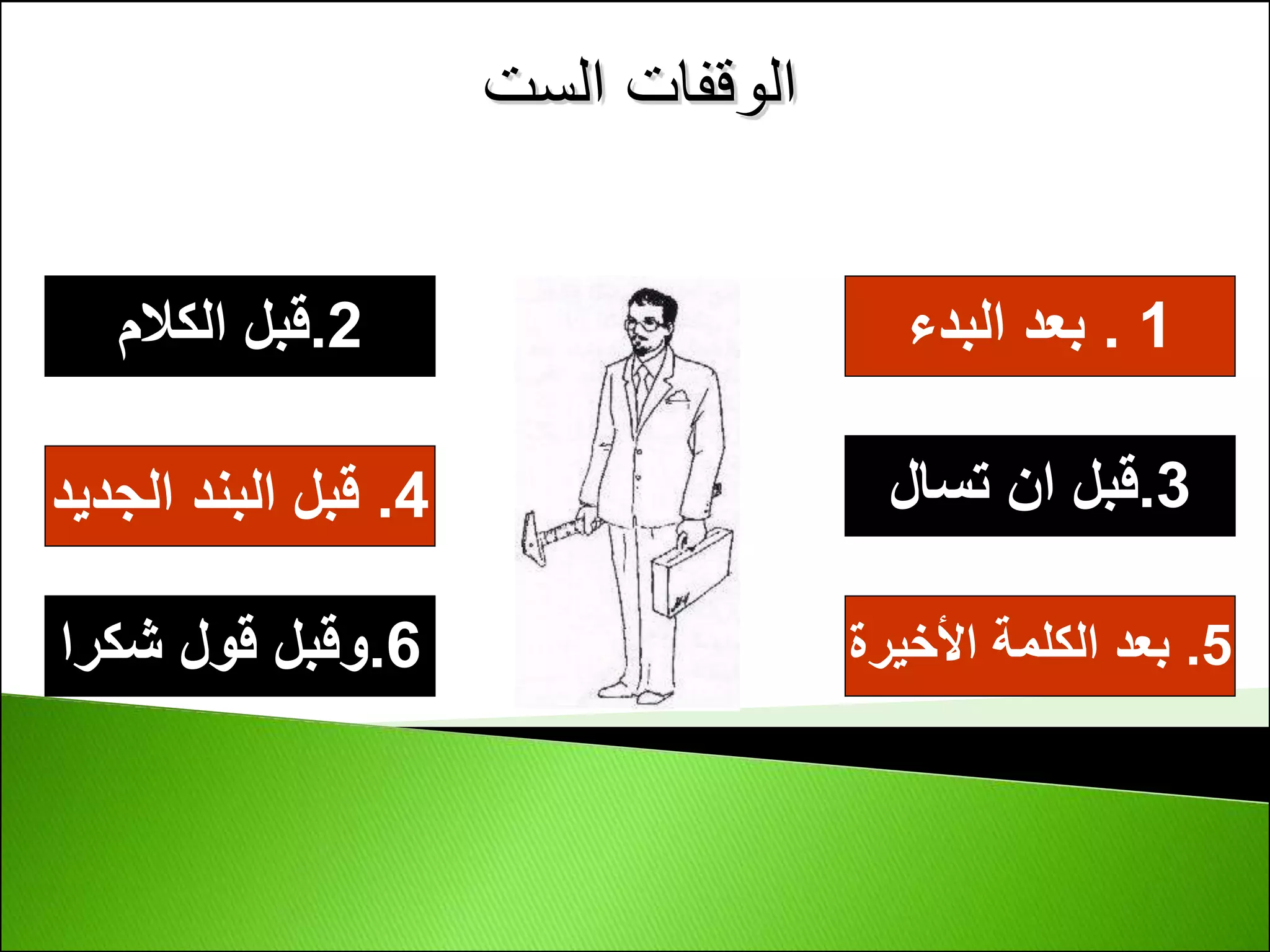 الوقفات الست

1 . بعد البدء

2.قبل الكلام

3.قبل ان تسال

4. قبل البند الجديد

5. بعد الكلمة الأخيرة

6.وقبل قول شكرا